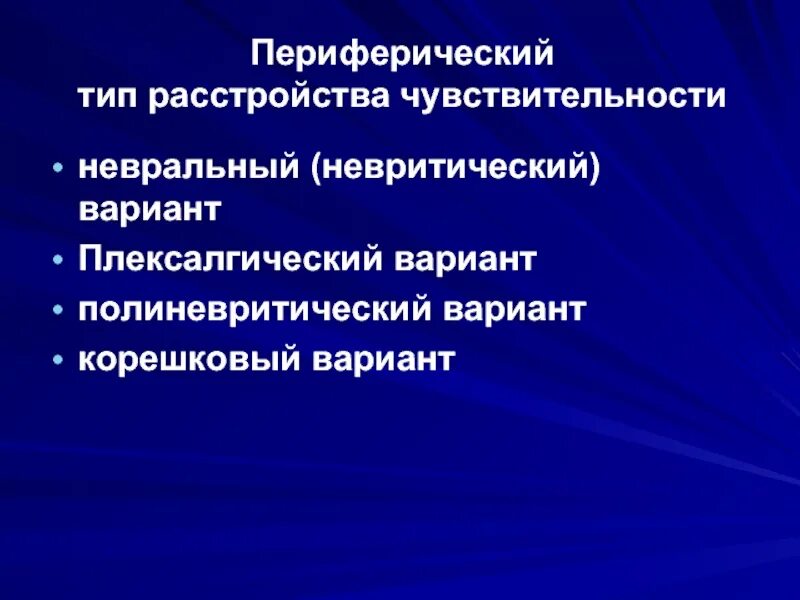 Периферический
тип расстройства чувствительности

• невральный (невритический) вариант
• Плексалгический вариант
• полиневритический вариант
• корешковый вариант